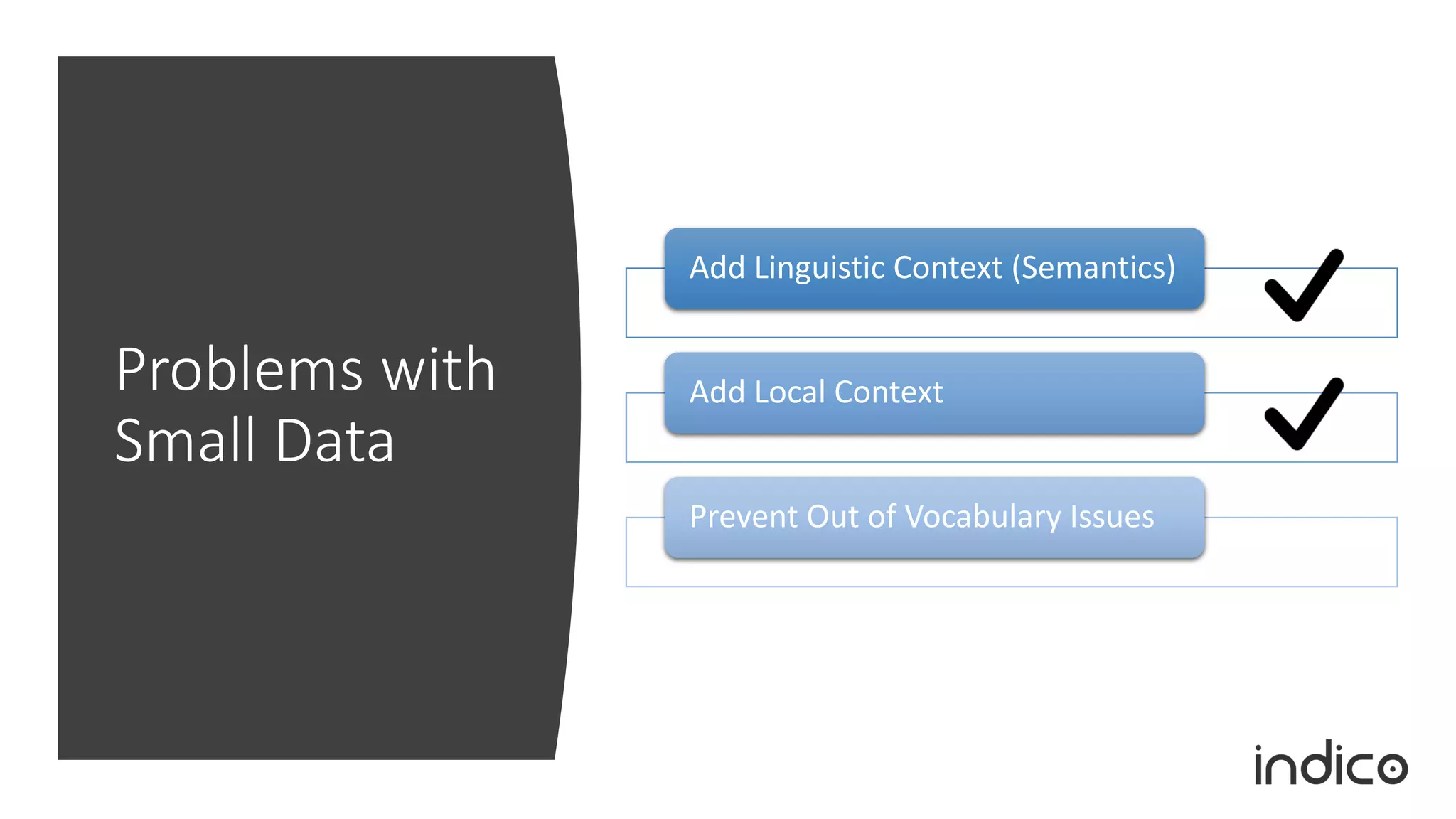 Problems with Small Data

Add Linguistic Context (Semantics)

Add Local Context

Prevent Out of Vocabulary Issues

indico